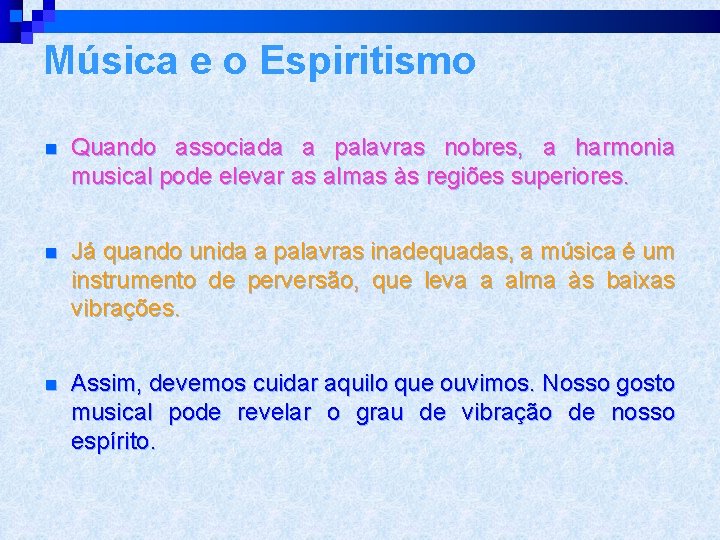 Música e o Espiritismo

Quando associada a palavras nobres, a harmonia musical pode elevar as almas às regiões superiores.

Já quando unida a palavras inadequadas, a música é um instrumento de perversão, que leva a alma às baixas vibrações.

Assim, devemos cuidar aquilo que ouvimos. Nosso gosto musical pode revelar o grau de vibração de nosso espírito.